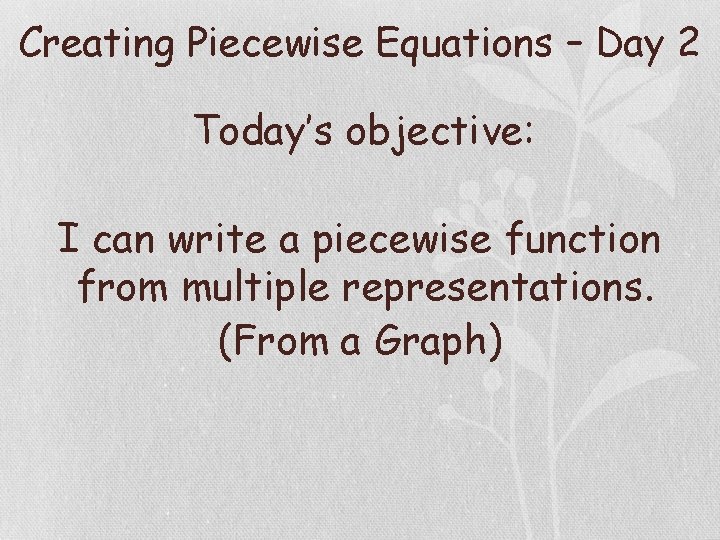 Creating Piecewise Equations – Day 2

Today's objective:

I can write a piecewise function from multiple representations.
(From a Graph)